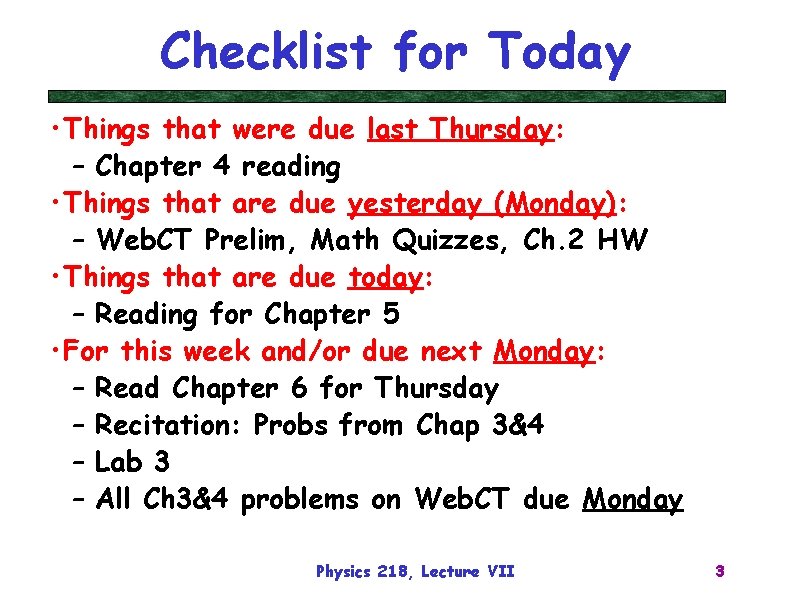 Checklist for Today

•Things that were due last Thursday:
– Chapter 4 reading
•Things that are due yesterday (Monday):
– WebCT Prelim, Math Quizzes, Ch.2 HW
•Things that are due today:
– Reading for Chapter 5
•For this week and/or due next Monday:
– Read Chapter 6 for Thursday
– Recitation: Probs from Chap 3&4
– Lab 3
– All Ch3&4 problems on WebCT due Monday

Physics 218, Lecture VII

3